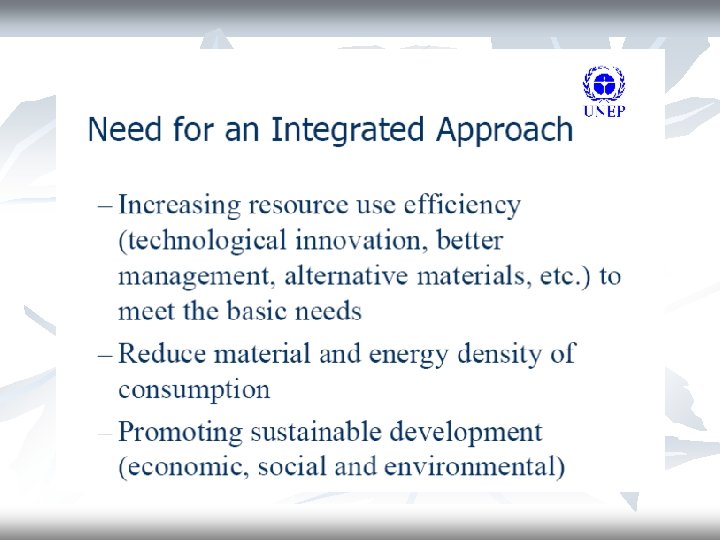 UNEP

Need for an Integrated Approach

– Increasing resource use efficiency (technological innovation, better management, alternative materials, etc.) to meet the basic needs

– Reduce material and energy density of consumption

– Promoting sustainable development (economic, social and environmental)